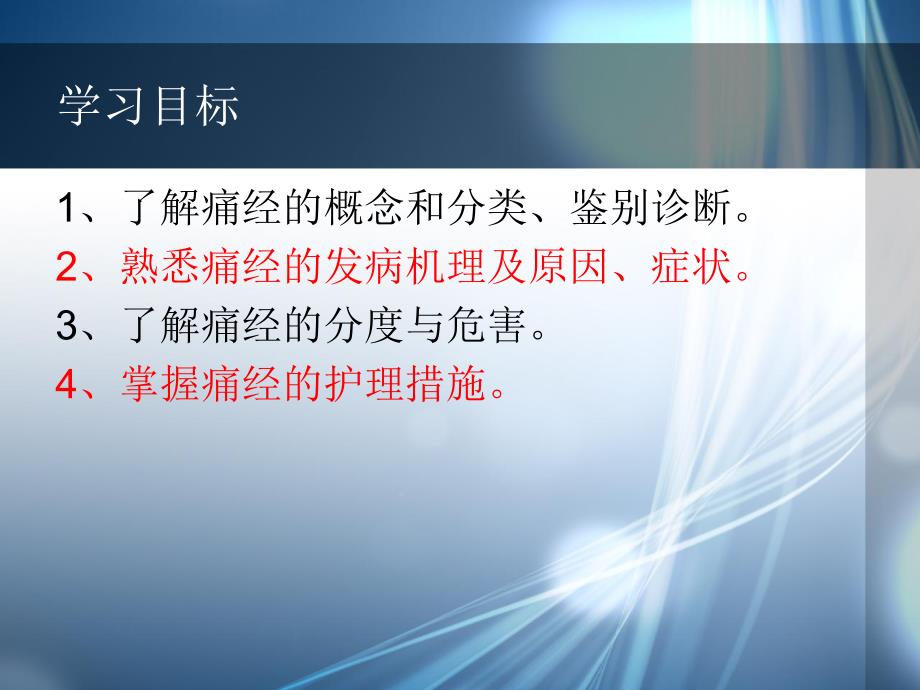 学习目标

1、了解痛经的概念和分类、鉴别诊断。

2、熟悉痛经的发病机理及原因、症状。

3、了解痛经的分度与危害。

4、掌握痛经的护理措施。